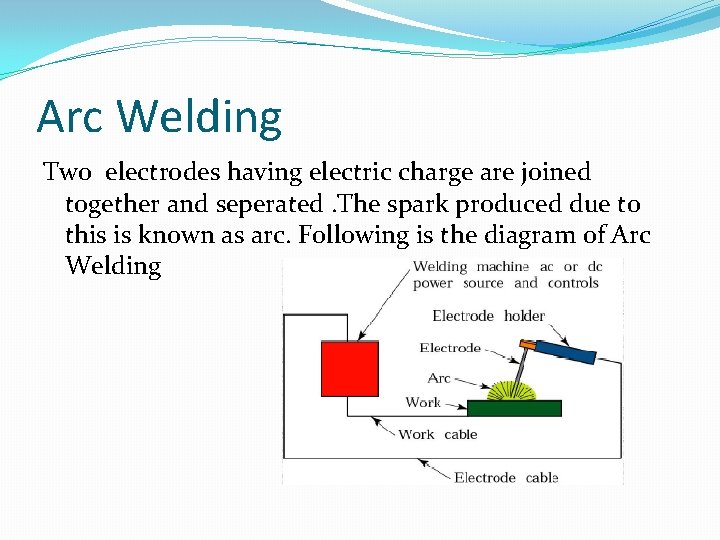 Arc Welding

Two electrodes having electric charge are joined together and seperated .The spark produced due to this is known as arc. Following is the diagram of Arc Welding

Welding machine ac or dc power source and controls

Electrode holder

Electrode

Arc

Work

Work cable

Electrode cable